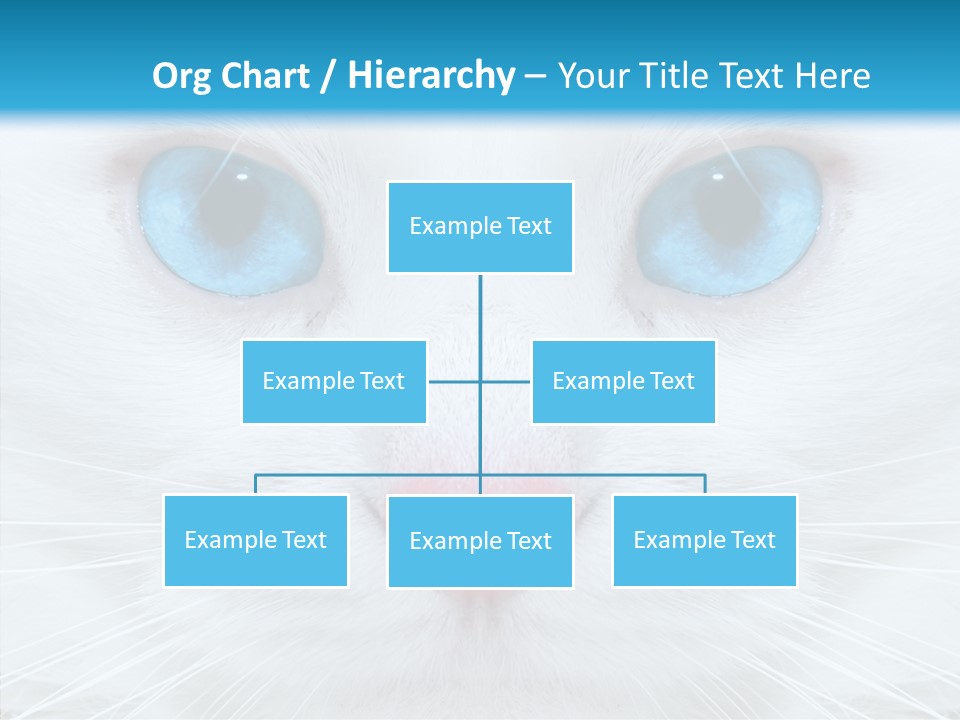 Org Chart / Hierarchy – Your Title Text Here

Example Text

Example Text

Example Text

Example Text

Example Text

Example Text